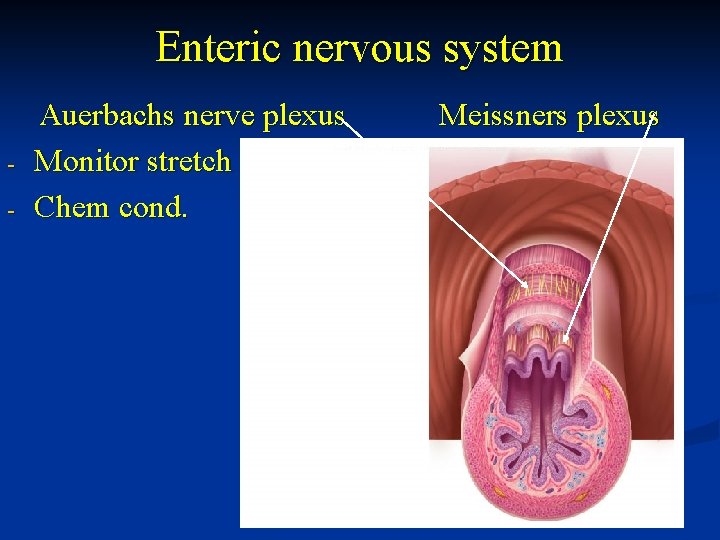 Enteric nervous system

Auerbachs nerve plexus

Meissners plexus

- Monitor stretch
- Chem cond.